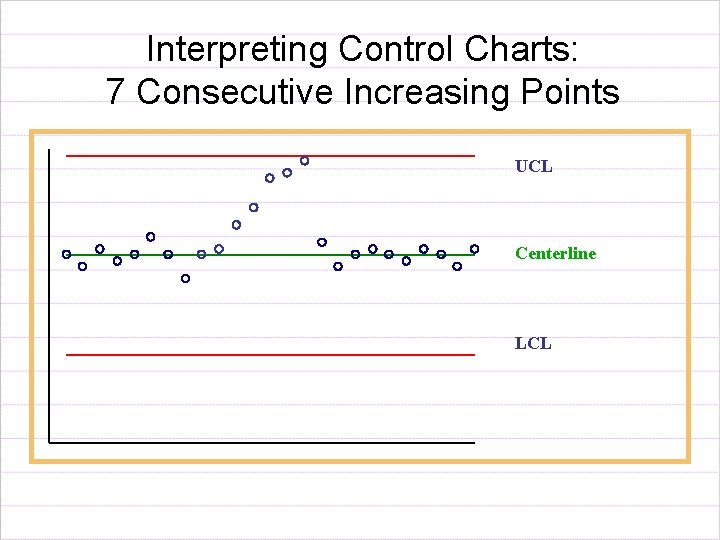 Interpreting Control Charts:
7 Consecutive Increasing Points

UCL

Centerline

LCL